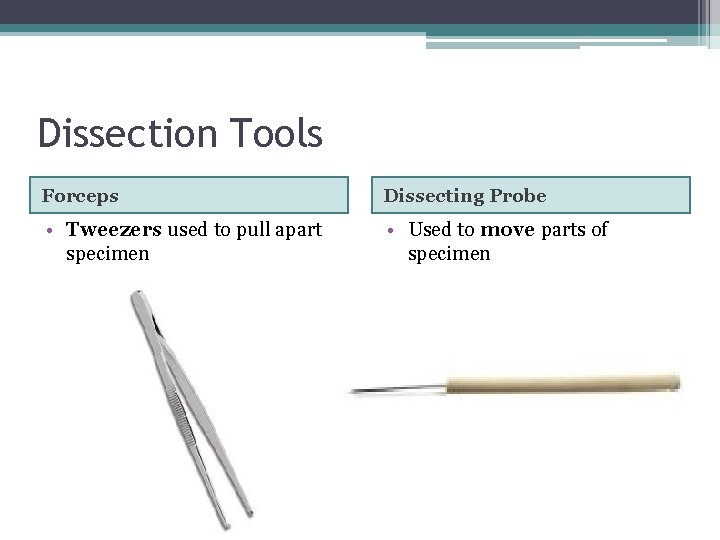 Dissection Tools

Forceps

• Tweezers used to pull apart specimen

Dissecting Probe

• Used to move parts of specimen